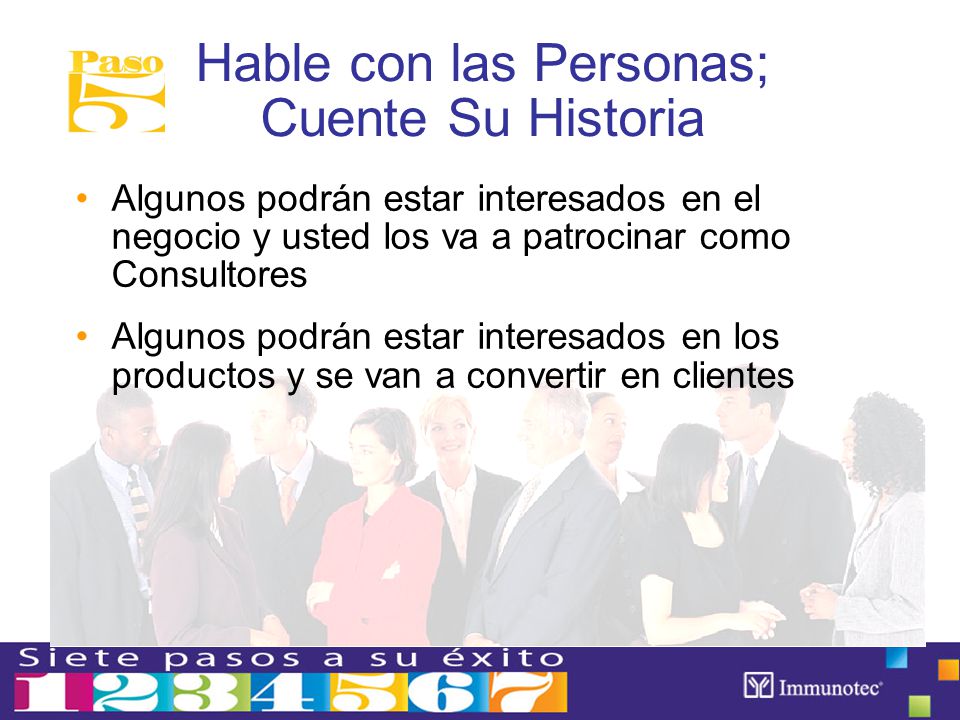 Paso 5

Hable con las Personas; Cuente Su Historia

• Algunos podrán estar interesados en el negocio y usted los va a patrocinar como Consultores

• Algunos podrán estar interesados en los productos y se van a convertir en clientes

Siete pasos a su éxito
1 2 3 4 5 6 7

Immunotec